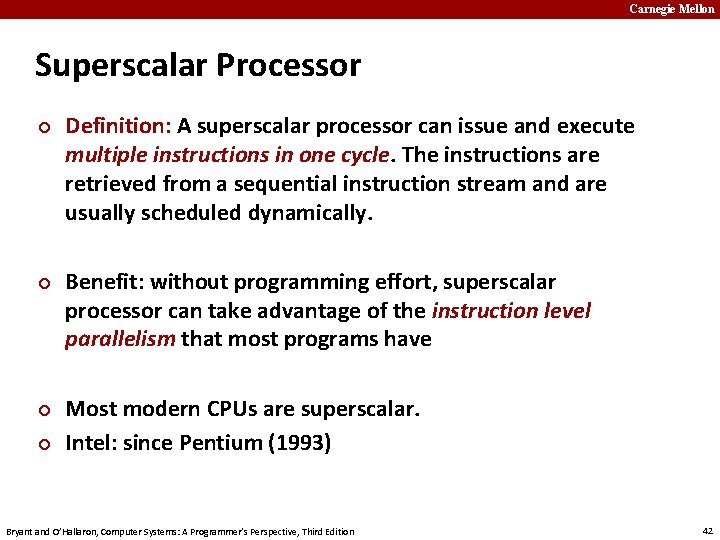 Carnegie Mellon

Superscalar Processor

Definition: A superscalar processor can issue and execute multiple instructions in one cycle. The instructions are retrieved from a sequential instruction stream and are usually scheduled dynamically.

Benefit: without programming effort, superscalar processor can take advantage of the instruction level parallelism that most programs have

Most modern CPUs are superscalar.

Intel: since Pentium (1993)

Bryant and O'Hallaron, Computer Systems: A Programmer's Perspective, Third Edition

42